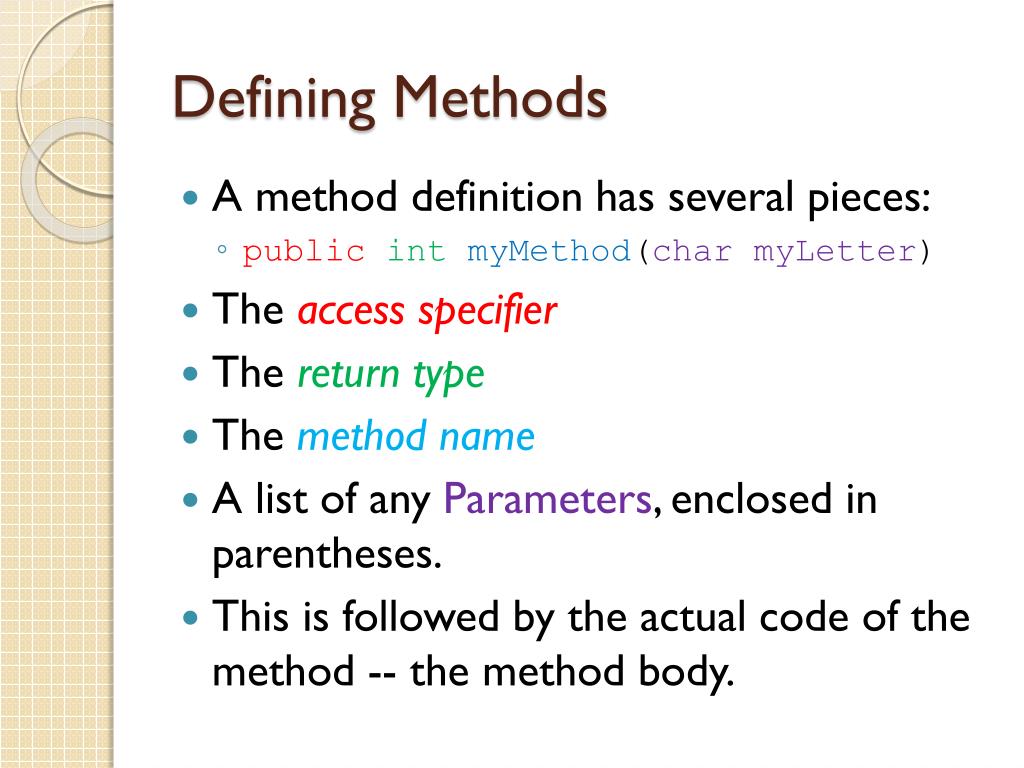 Defining Methods

A method definition has several pieces:

public int myMethod(char myLetter)

The access specifier

The return type

The method name

A list of any Parameters, enclosed in parentheses.

This is followed by the actual code of the method -- the method body.